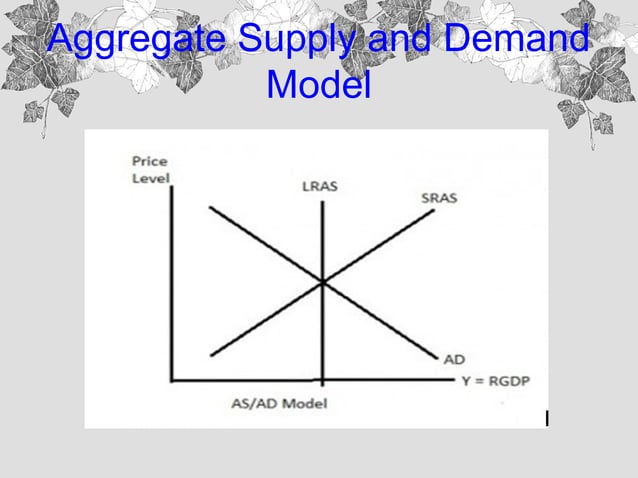 Aggregate Supply and Demand Model

Price Level

LRAS

SRAS

AD

Y = RGDP

AS/AD Model